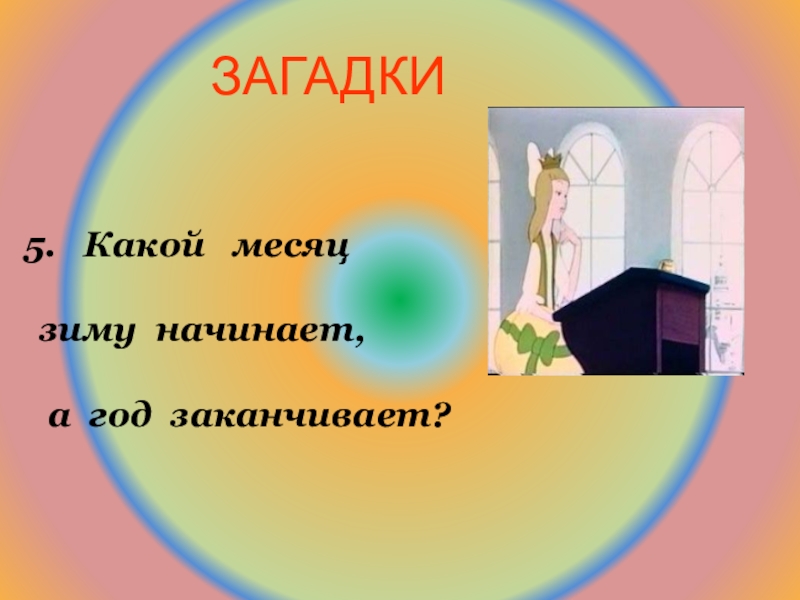 ЗАГАДКИ

5. Какой месяц

зиму начинает,

а год заканчивает?